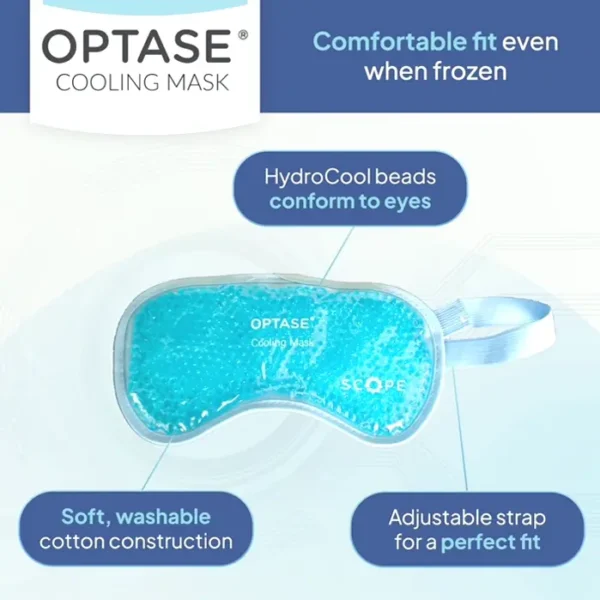 OPTASE®
COOLING MASK

Comfortable fit even when frozen

HydroCool beads conform to eyes

OPTASE®
Cooling Mask

SCOPE

Soft, washable cotton construction

Adjustable strap for a perfect fit